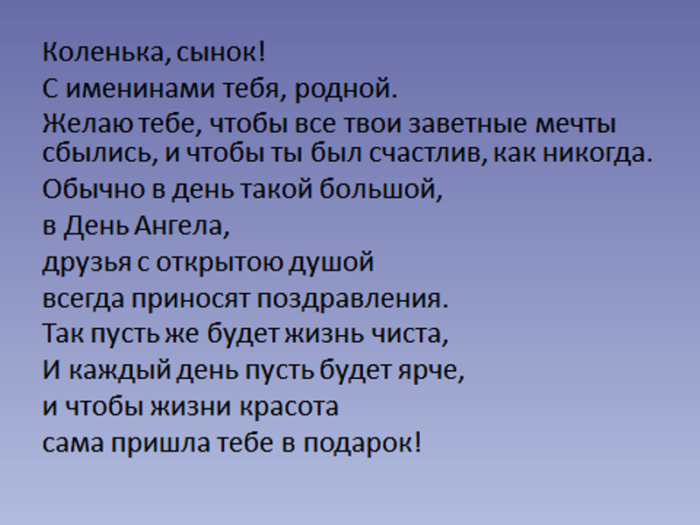 Коленька, сынок!

С именинами тебя, родной.

Желаю тебе, чтобы все твои заветные мечты сбылись, и чтобы ты был счастлив, как никогда.

Обычно в день такой большой,

в День Ангела,

друзья с открытою душой

всегда приносят поздравления.

Так пусть же будет жизнь чиста,

И каждый день пусть будет ярче,

и чтобы жизни красота

сама пришла тебе в подарок!